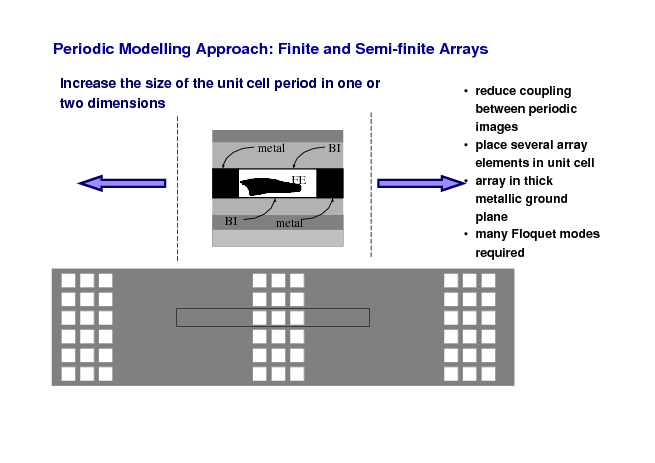 Periodic Modelling Approach: Finite and Semi-finite Arrays

Increase the size of the unit cell period in one or two dimensions

metal
BI
FE
BI
metal

• reduce coupling between periodic images
• place several array elements in unit cell
• array in thick metallic ground plane
• many Floquet modes required